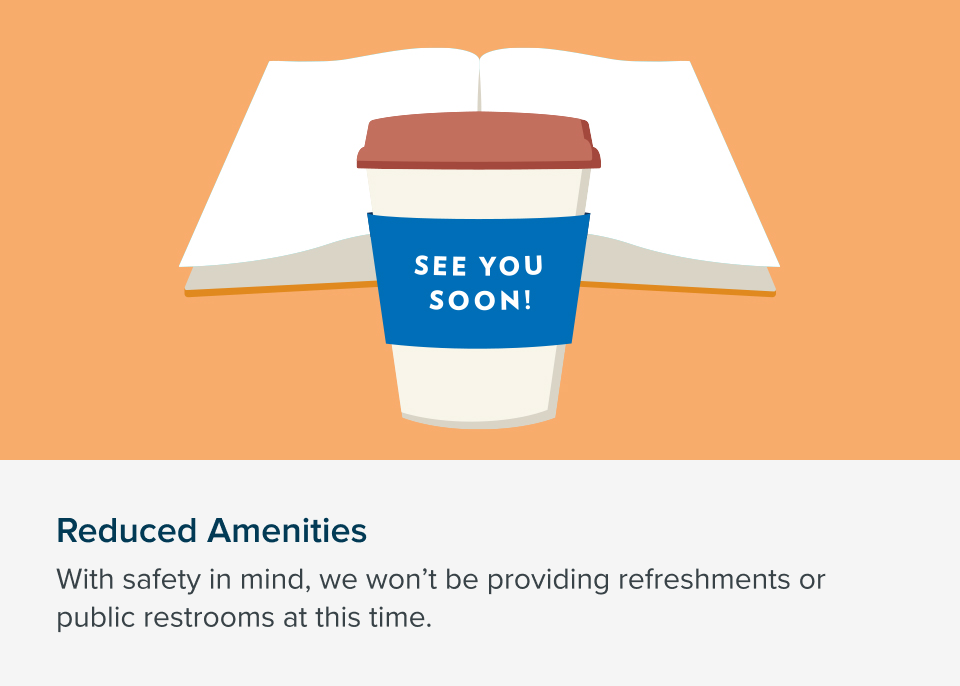 SEE YOU SOON!

Reduced Amenities

With safety in mind, we won’t be providing refreshments or public restrooms at this time.